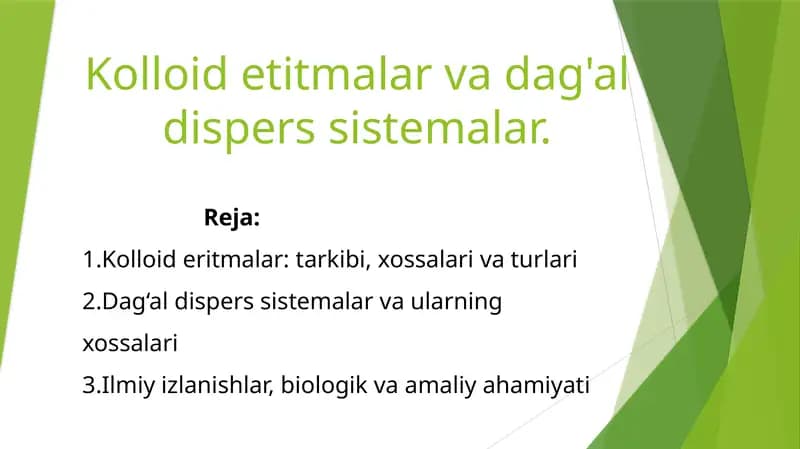 Kolloid etitmalar va dag'al dispers sistemalar.

Reja:

1.Kolloid eritmalar: tarkibi, xossalari va turlari

2.Dag‘al dispers sistemalar va ularning xossalari

3.Ilmiy izlanishlar, biologik va amaliy ahamiyati